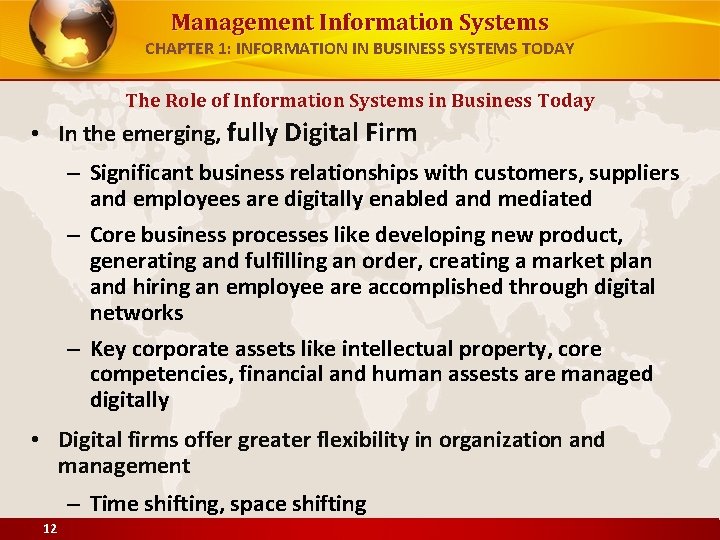 Management Information Systems
CHAPTER 1: INFORMATION IN BUSINESS SYSTEMS TODAY

The Role of Information Systems in Business Today

• In the emerging, fully Digital Firm
– Significant business relationships with customers, suppliers and employees are digitally enabled and mediated
– Core business processes like developing new product, generating and fulfilling an order, creating a market plan and hiring an employee are accomplished through digital networks
– Key corporate assets like intellectual property, core competencies, financial and human assests are managed digitally
• Digital firms offer greater flexibility in organization and management
– Time shifting, space shifting

12